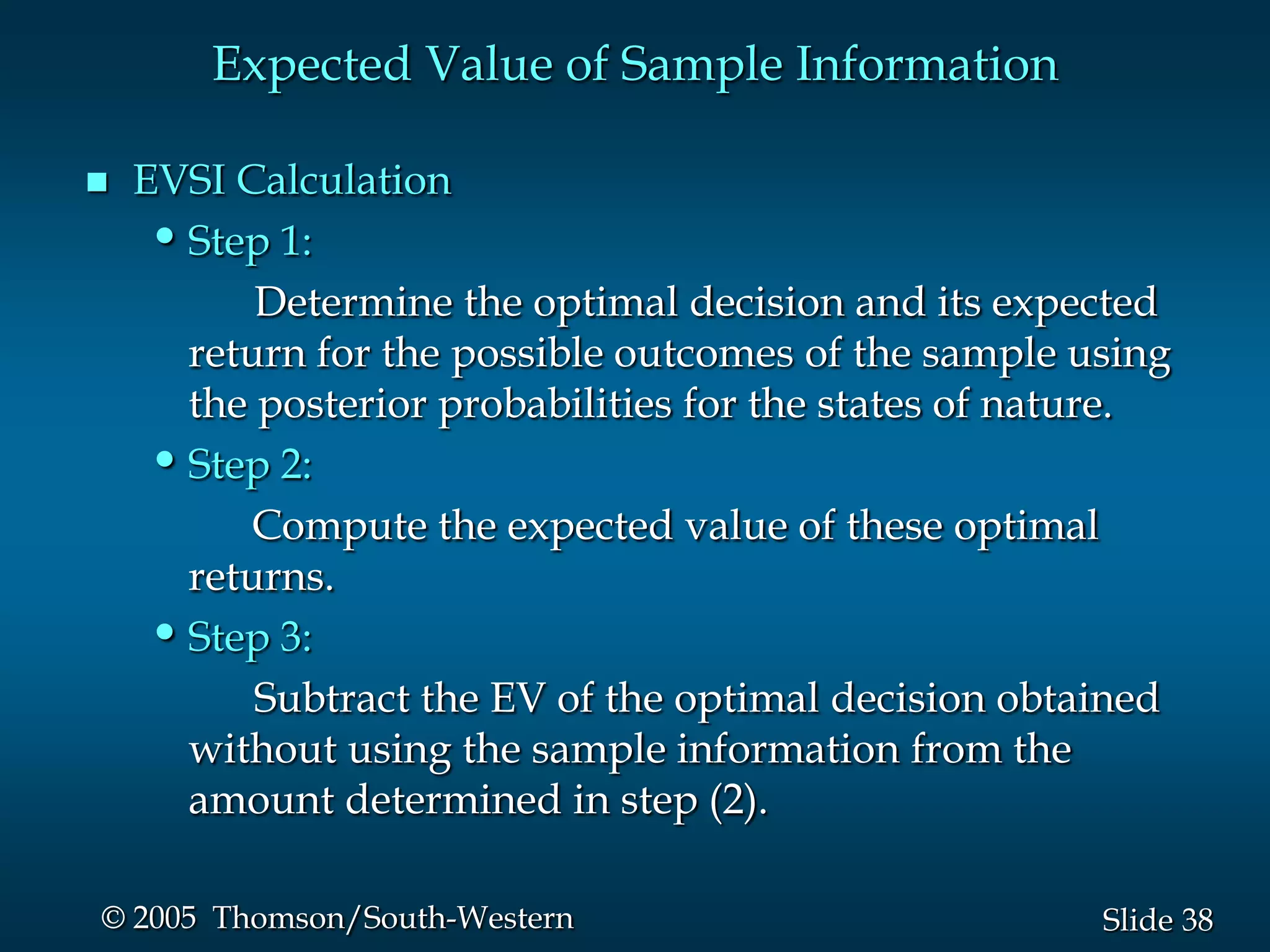 Expected Value of Sample Information

■ EVSI Calculation

• Step 1:

Determine the optimal decision and its expected return for the possible outcomes of the sample using the posterior probabilities for the states of nature.

• Step 2:

Compute the expected value of these optimal returns.

• Step 3:

Subtract the EV of the optimal decision obtained without using the sample information from the amount determined in step (2).

© 2005 Thomson/South-Western

Slide 38